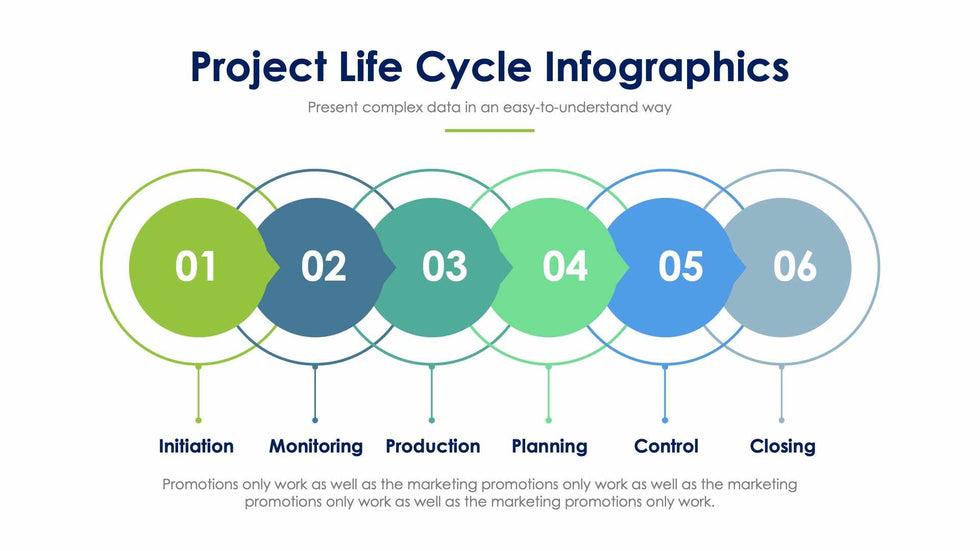 Project Life Cycle Infographics

Present complex data in an easy-to-understand way

01

02

03

04

05

06

Initiation

Monitoring

Production

Planning

Control

Closing

Promotions only work as well as the marketing promotions only work as well as the marketing promotions only work as well as the marketing promotions only work.